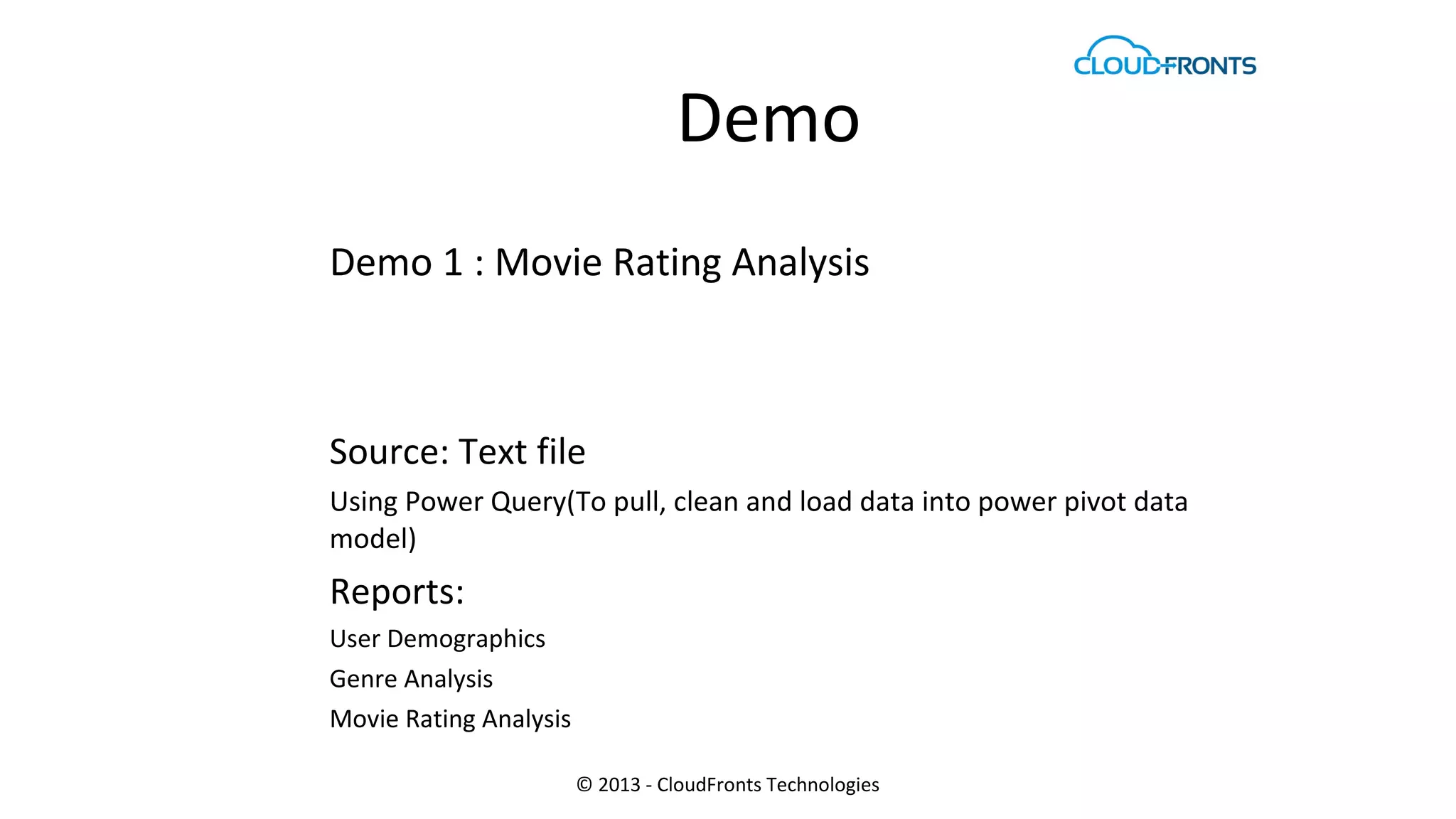 CLOUDFRONTS

Demo

Demo 1 : Movie Rating Analysis

Source: Text file

Using Power Query(To pull, clean and load data into power pivot data model)

Reports:

User Demographics

Genre Analysis

Movie Rating Analysis

© 2013 - CloudFronts Technologies